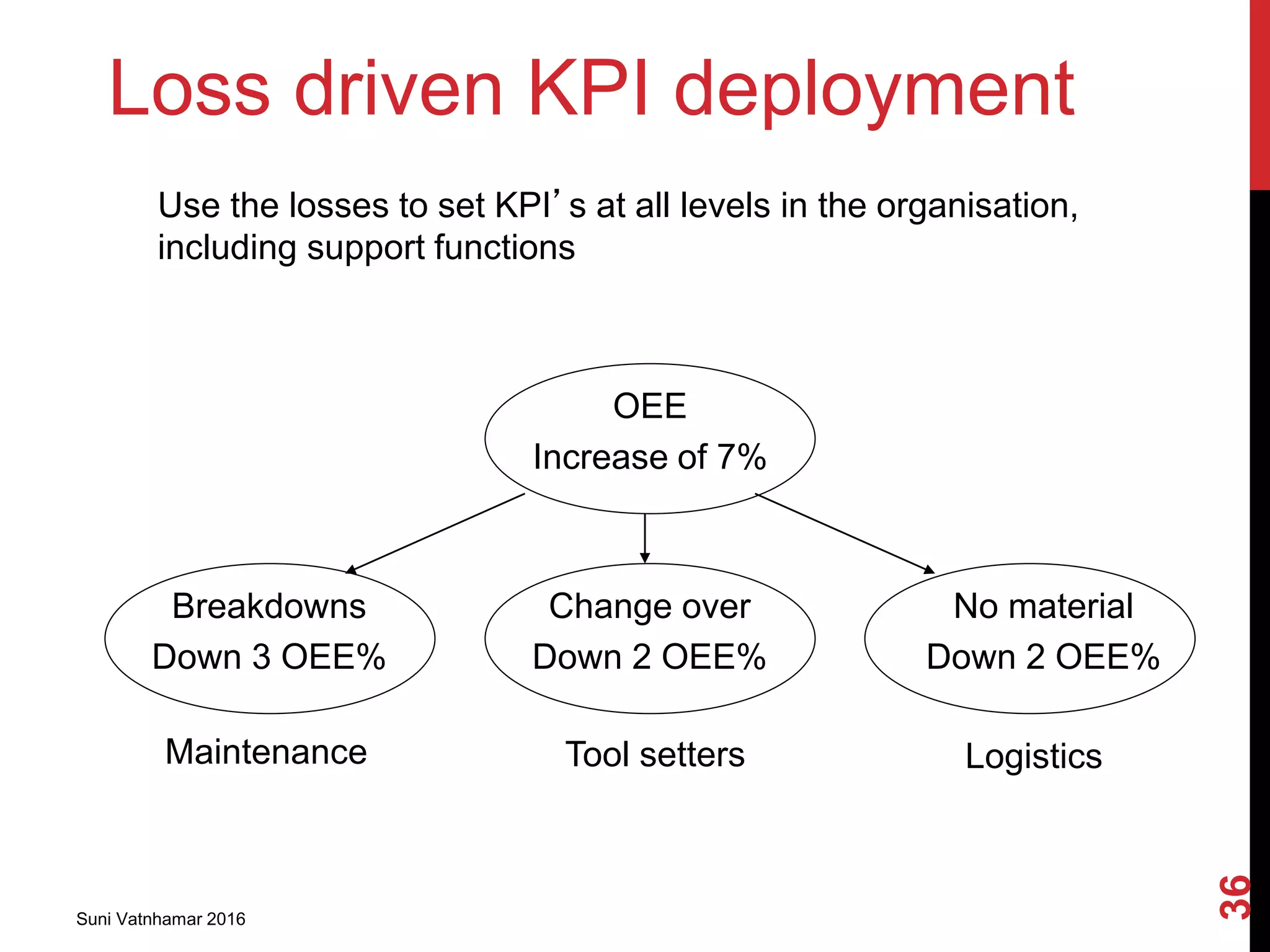 Loss driven KPI deployment

Use the losses to set KPI’s at all levels in the organisation, including support functions

OEE
Increase of 7%

Breakdowns
Down 3 OEE%

Change over
Down 2 OEE%

No material
Down 2 OEE%

Maintenance

Tool setters

Logistics

Suni Vatnhamar 2016

36